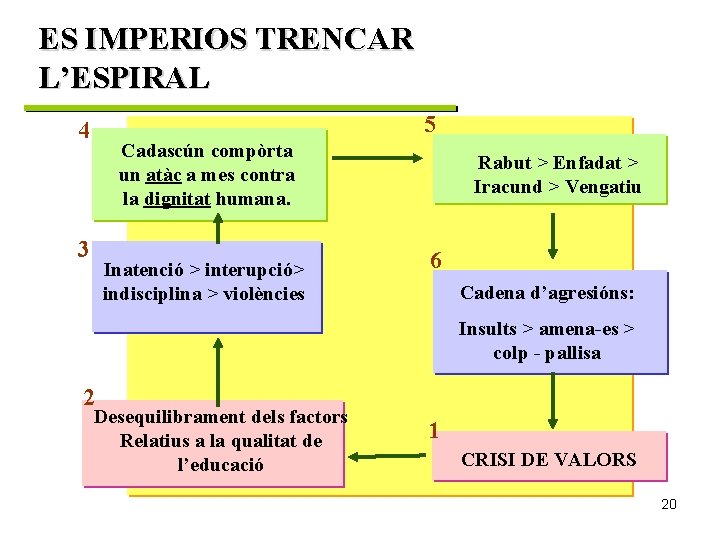 ES IMPERIOS TRENCAR L'ESPIRAL

4
Cadascún compòrta un atàc a mes contra la dignitat humana.

5
Rabut > Enfadat > Iracund > Vengatiu

3
Inatenció > interupció> indisciplina > violències

6
Cadena d'agresións:
Insults > amena-es > colp - pallisa

2
Desequilibrament dels factors Relatius a la qualitat de l'educació

1
CRISI DE VALORS

20